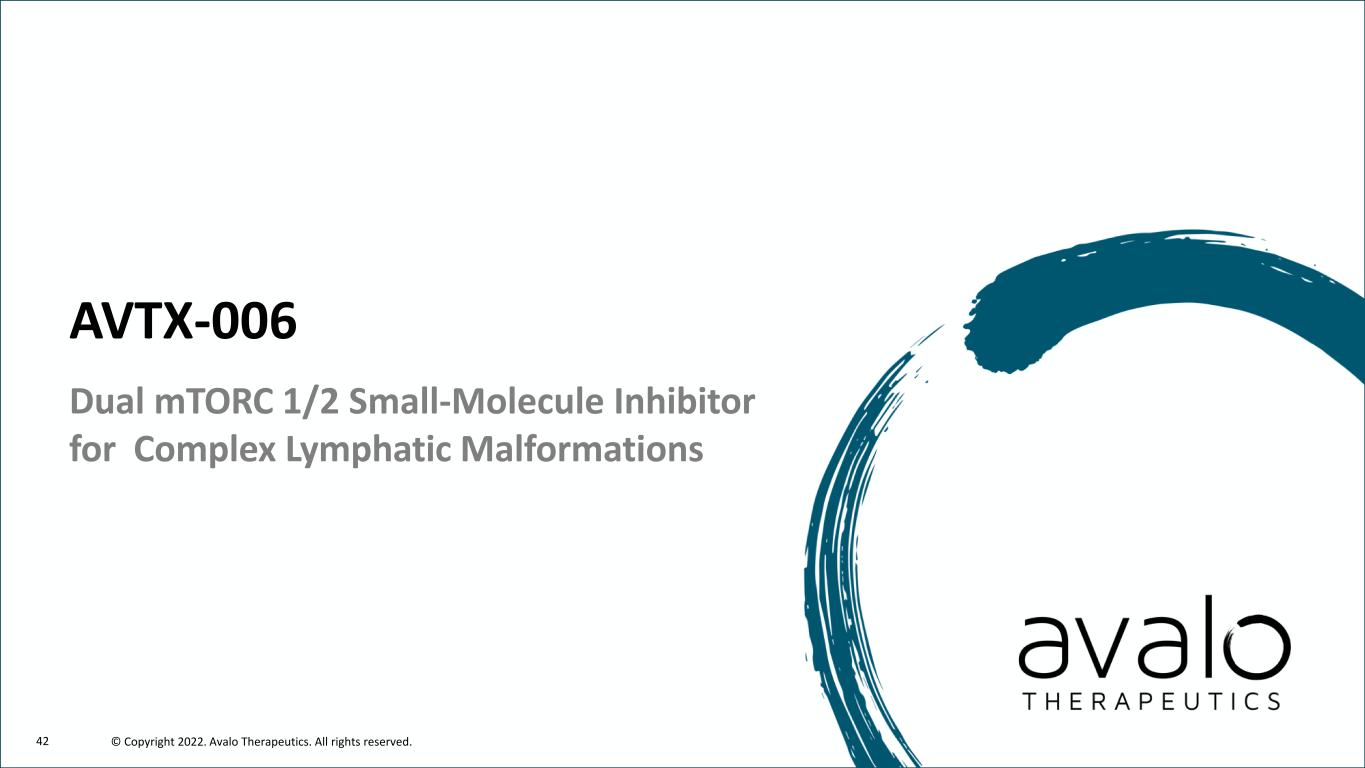 AVTX-006

Dual mTORC 1/2 Small-Molecule Inhibitor for  Complex Lymphatic Malformations

avalo
THERAPEUTICS

42 © Copyright 2022. Avalo Therapeutics. All rights reserved.